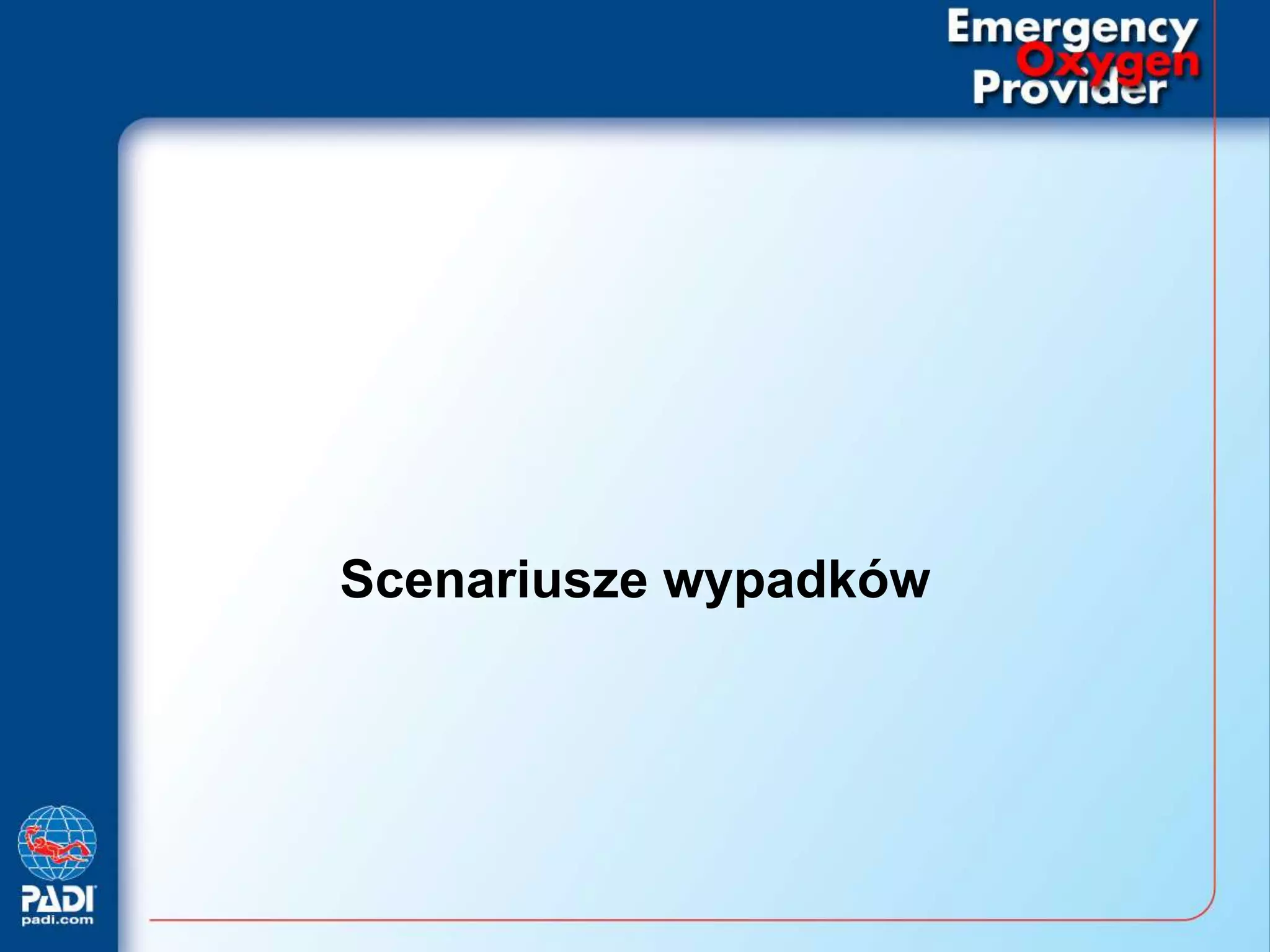 Emergency
Oxygen
Provider

Scenariusze wypadków

PADI
padi.com